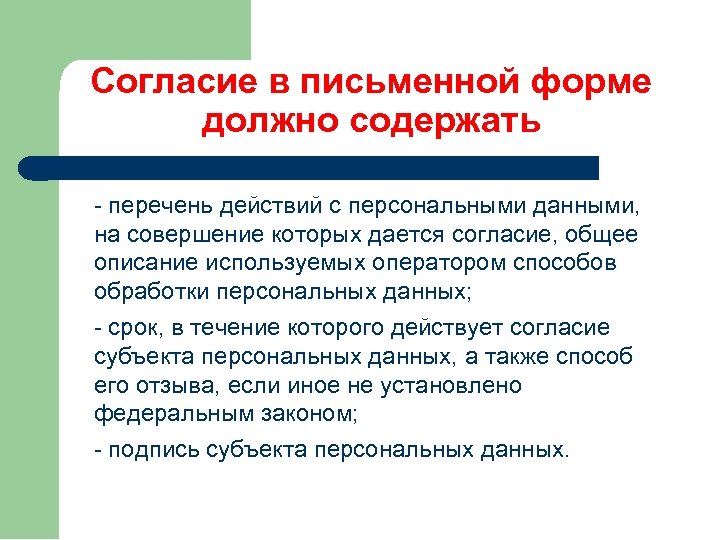 Согласие в письменной форме должно содержать

- перечень действий с персональными данными, на совершение которых дается согласие, общее описание используемых оператором способов обработки персональных данных;

- срок, в течение которого действует согласие субъекта персональных данных, а также способ его отзыва, если иное не установлено федеральным законом;

- подпись субъекта персональных данных.